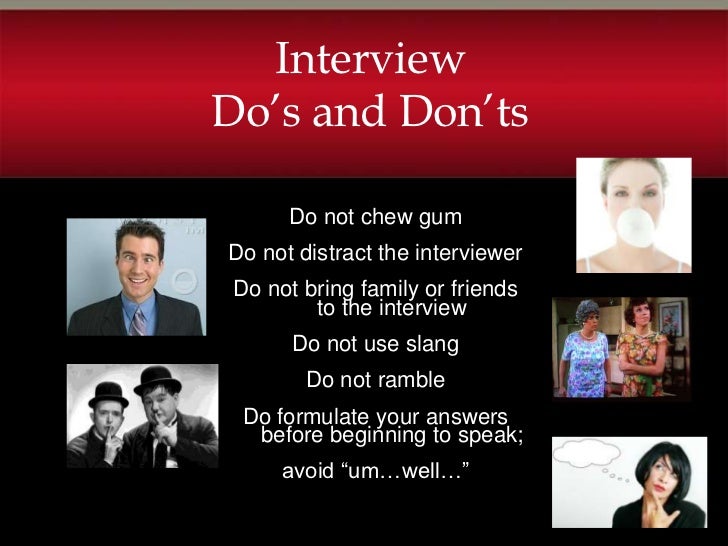 Interview
Do's and Don'ts

Do not chew gum

Do not distract the interviewer

Do not bring family or friends to the interview

Do not use slang

Do not ramble

Do formulate your answers before beginning to speak; avoid "um…well…"